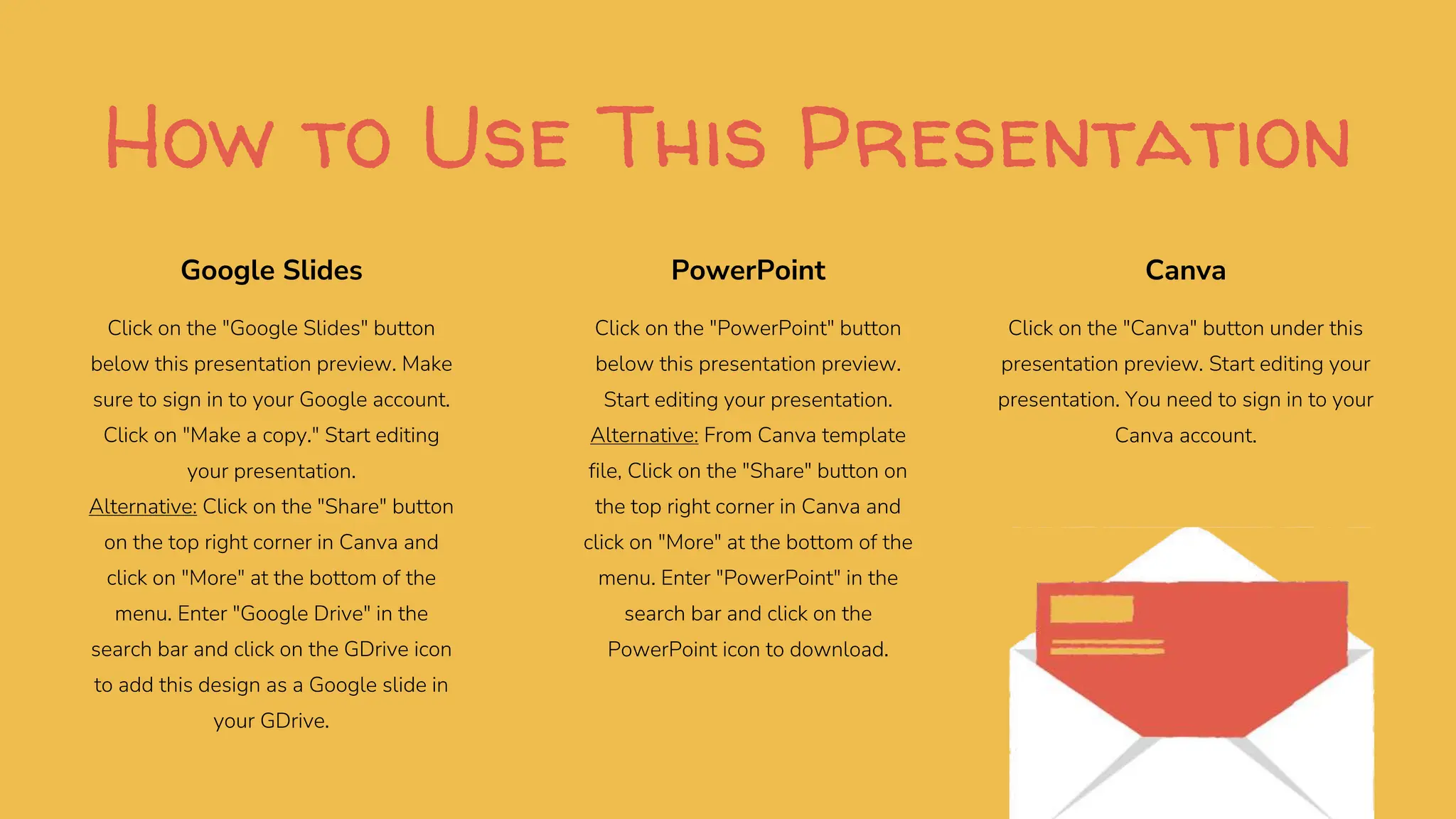 How to Use This Presentation

Google Slides

Click on the "Google Slides" button below this presentation preview. Make sure to sign in to your Google account. Click on "Make a copy." Start editing your presentation.
Alternative: Click on the "Share" button on the top right corner in Canva and click on "More" at the bottom of the menu. Enter "Google Drive" in the search bar and click on the GDrive icon to add this design as a Google slide in your GDrive.

PowerPoint

Click on the "PowerPoint" button below this presentation preview. Start editing your presentation.
Alternative: From Canva template file, Click on the "Share" button on the top right corner in Canva and click on "More" at the bottom of the menu. Enter "PowerPoint" in the search bar and click on the PowerPoint icon to download.

Canva

Click on the "Canva" button under this presentation preview. Start editing your presentation. You need to sign in to your Canva account.